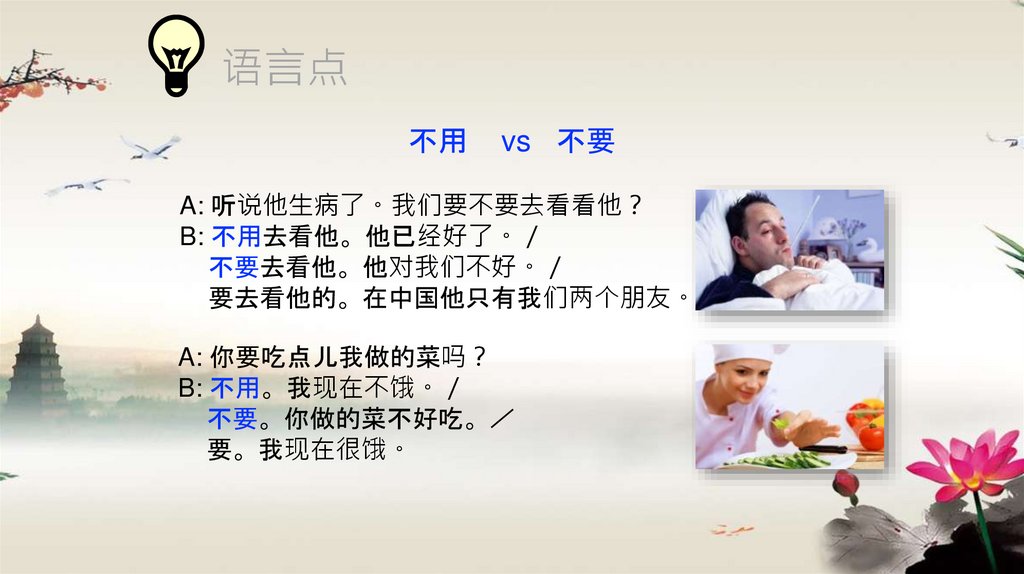 语言点

不用 vs 不要

A: 听说他生病了。我们要不要去看看他？
B: 不用去看他。他已经好了。 /
不要去看他。他对我们不好。 /
要去看他的。在中国他只有我们两个朋友。

A: 你要吃点儿我做的菜吗？
B: 不用。我现在不饿。 /
不要。你做的菜不好吃。／
要。我现在很饿。